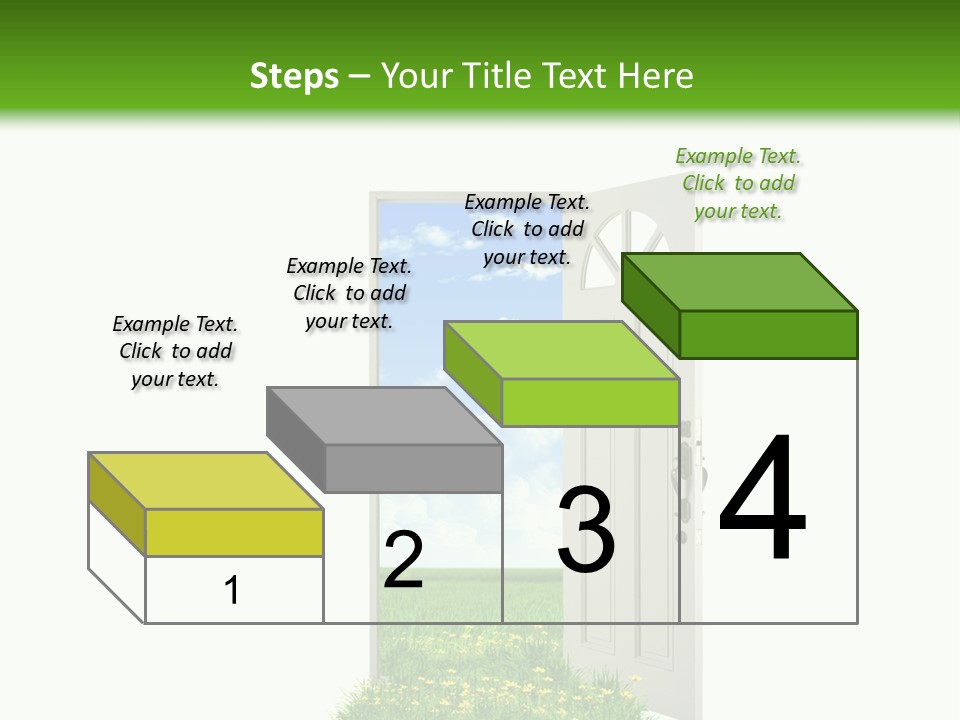 Steps – Your Title Text Here

Example Text. Click to add your text.

Example Text. Click to add your text.

Example Text. Click to add your text.

Example Text. Click to add your text.

1

2

3

4